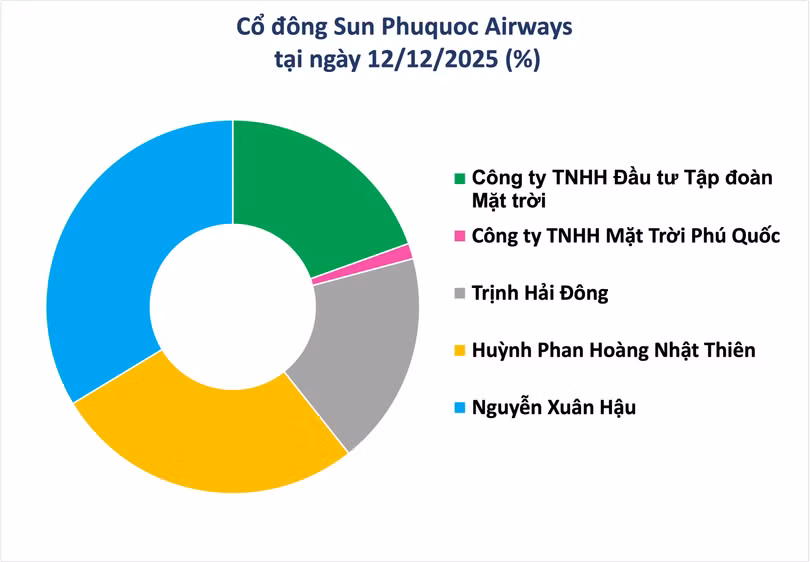 Cổ đông Sun Phuquoc Airways
tại ngày 12/12/2025 (%)

Công ty TNHH Đầu tư Tập đoàn Mặt trời
Công ty TNHH Mặt Trời Phú Quốc
Trịnh Hải Đông
Huỳnh Phan Hoàng Nhật Thiên
Nguyễn Xuân Hậu